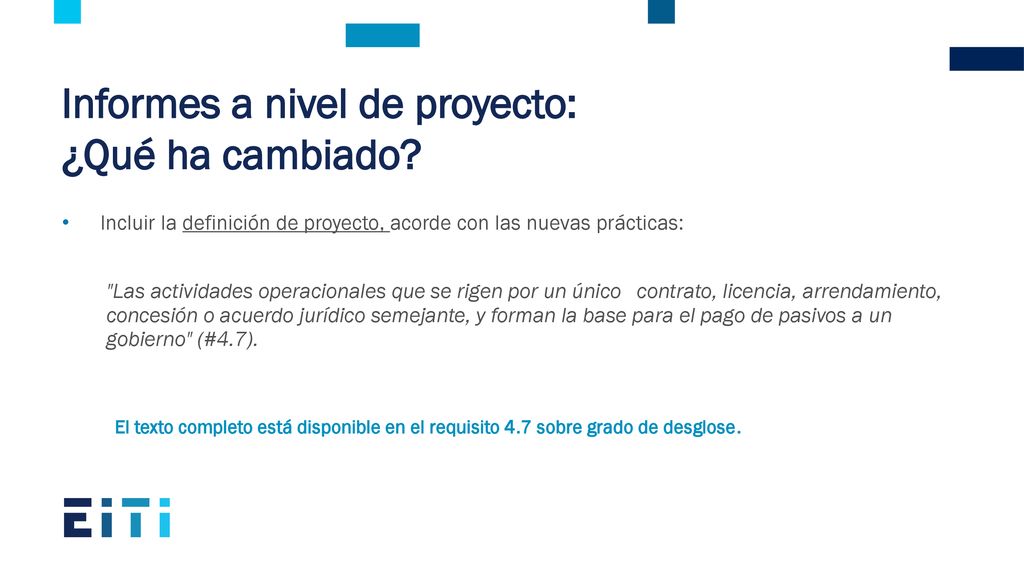 Informes a nivel de proyecto:
¿Qué ha cambiado?

• Incluir la definición de proyecto, acorde con las nuevas prácticas:

"Las actividades operacionales que se rigen por un único contrato, licencia, arrendamiento, concesión o acuerdo jurídico semejante, y forman la base para el pago de pasivos a un gobierno" (#4.7).

El texto completo está disponible en el requisito 4.7 sobre grado de desglose.

EITI